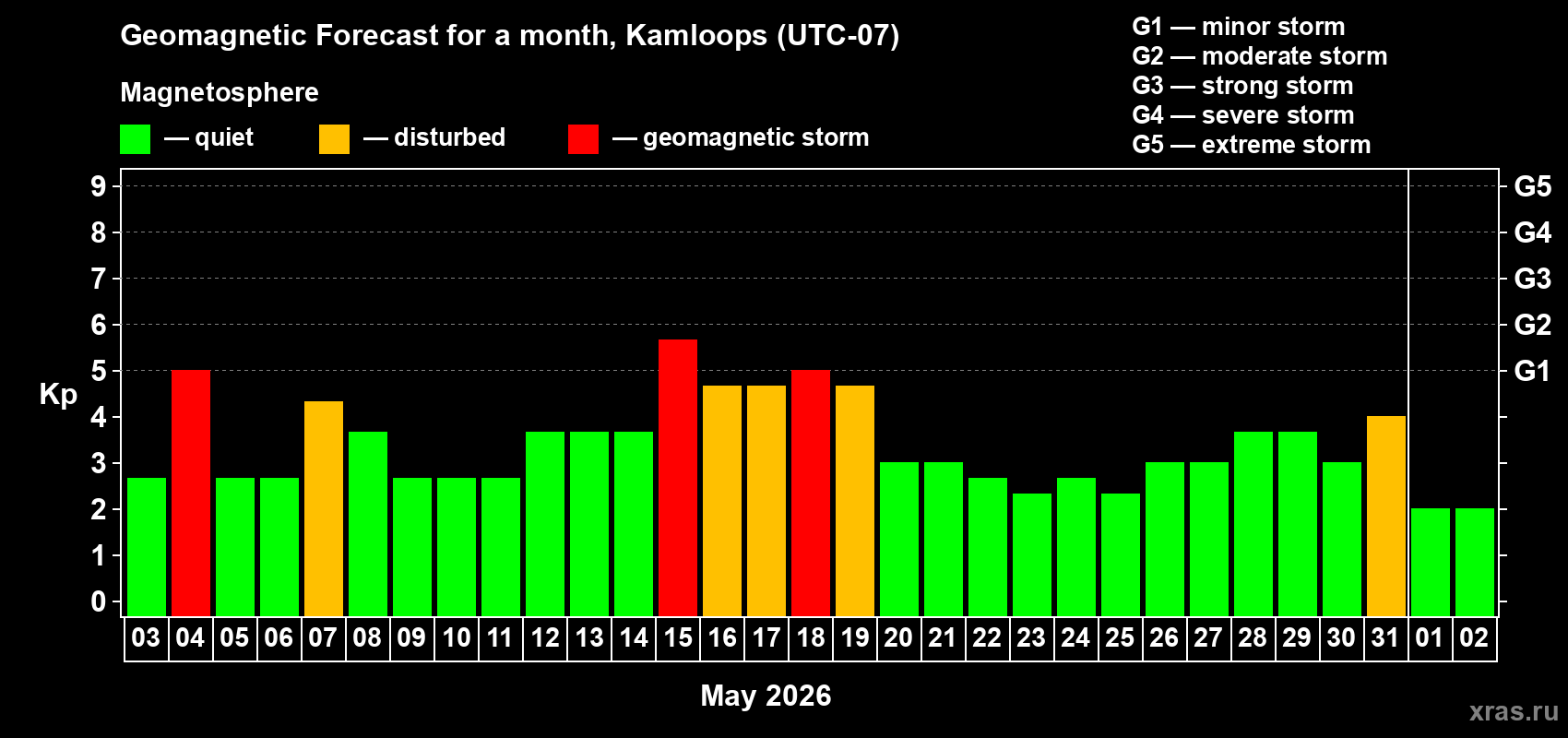 Geomagnetic Forecast for a month, Kamloops (UTC-07)

Magnetosphere

— quiet — disturbed — geomagnetic storm

G1 — minor storm
G2 — moderate storm
G3 — strong storm
G4 — severe storm
G5 — extreme storm

Kp

9
8
7
6
5
4
3
2
1
0

G5
G4
G3
G2
G1

03 04 05 06 07 08 09 10 11 12 13 14 15 16 17 18 19 20 21 22 23 24 25 26 27 28 29 30 31 01 02

May 2026

xras.ru